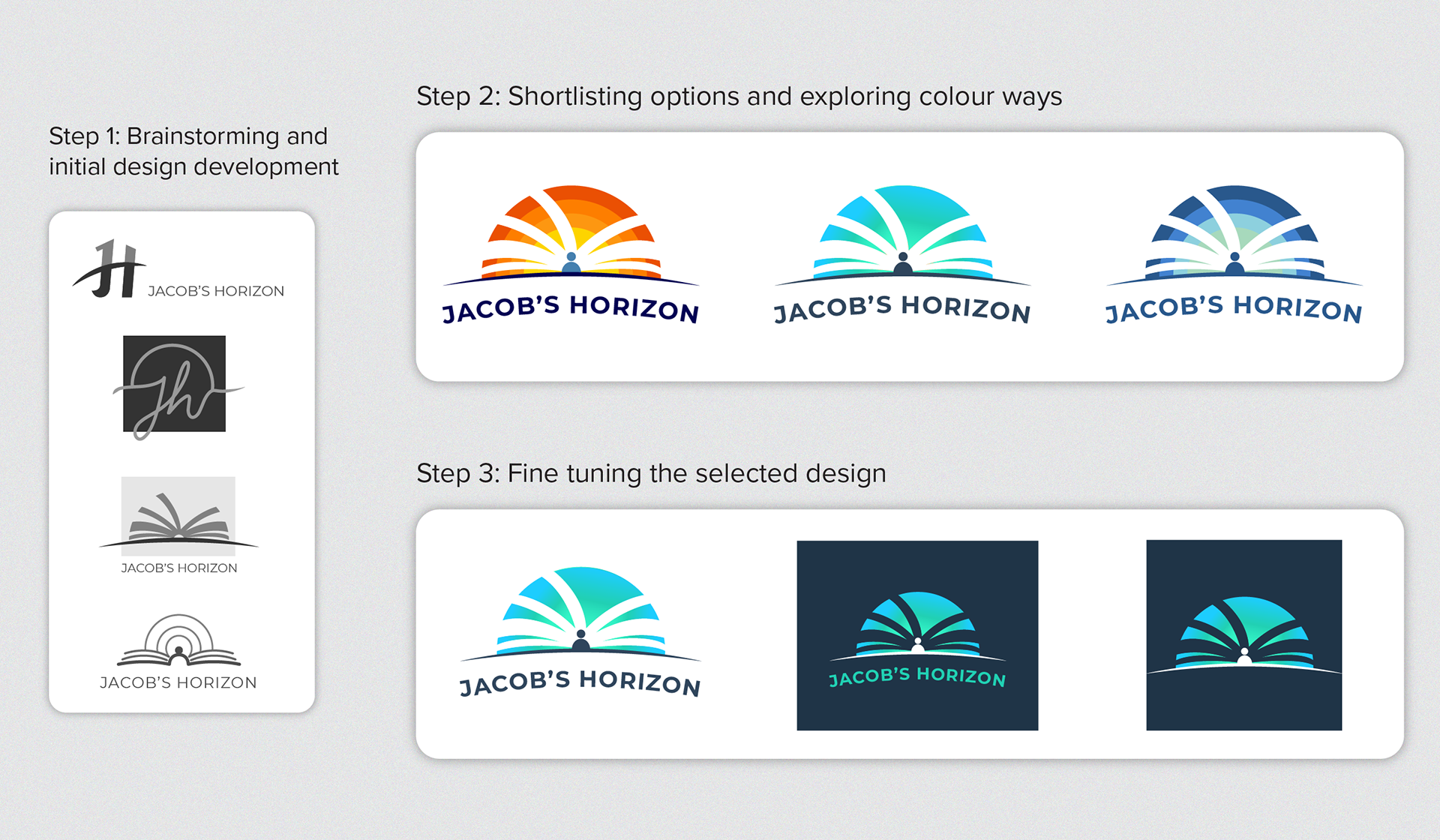 Step 1: Brainstorming and initial design development

JH JACOB'S HORIZON

Jh

JACOB'S HORIZON

JACOB'S HORIZON

Step 2: Shortlisting options and exploring colour ways

JACOB'S HORIZON

JACOB'S HORIZON

JACOB'S HORIZON

Step 3: Fine tuning the selected design

JACOB'S HORIZON

JACOB'S HORIZON